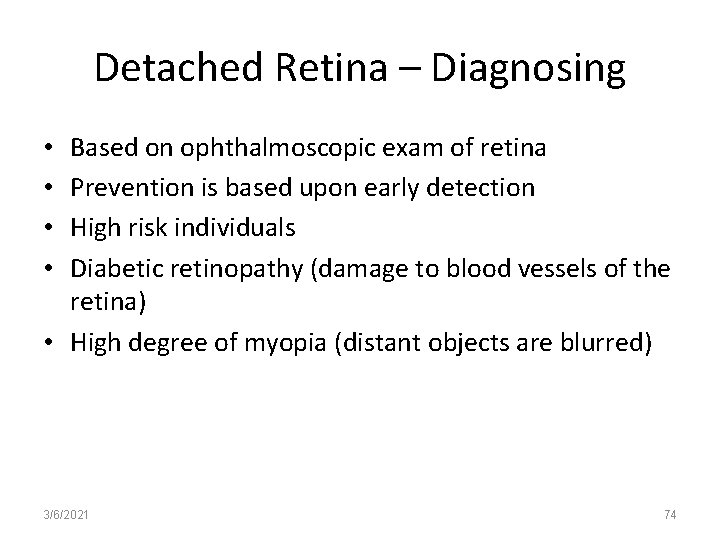 Detached Retina – Diagnosing

• Based on ophthalmoscopic exam of retina
• Prevention is based upon early detection
• High risk individuals
• Diabetic retinopathy (damage to blood vessels of the retina)
• High degree of myopia (distant objects are blurred)

3/6/2021

74